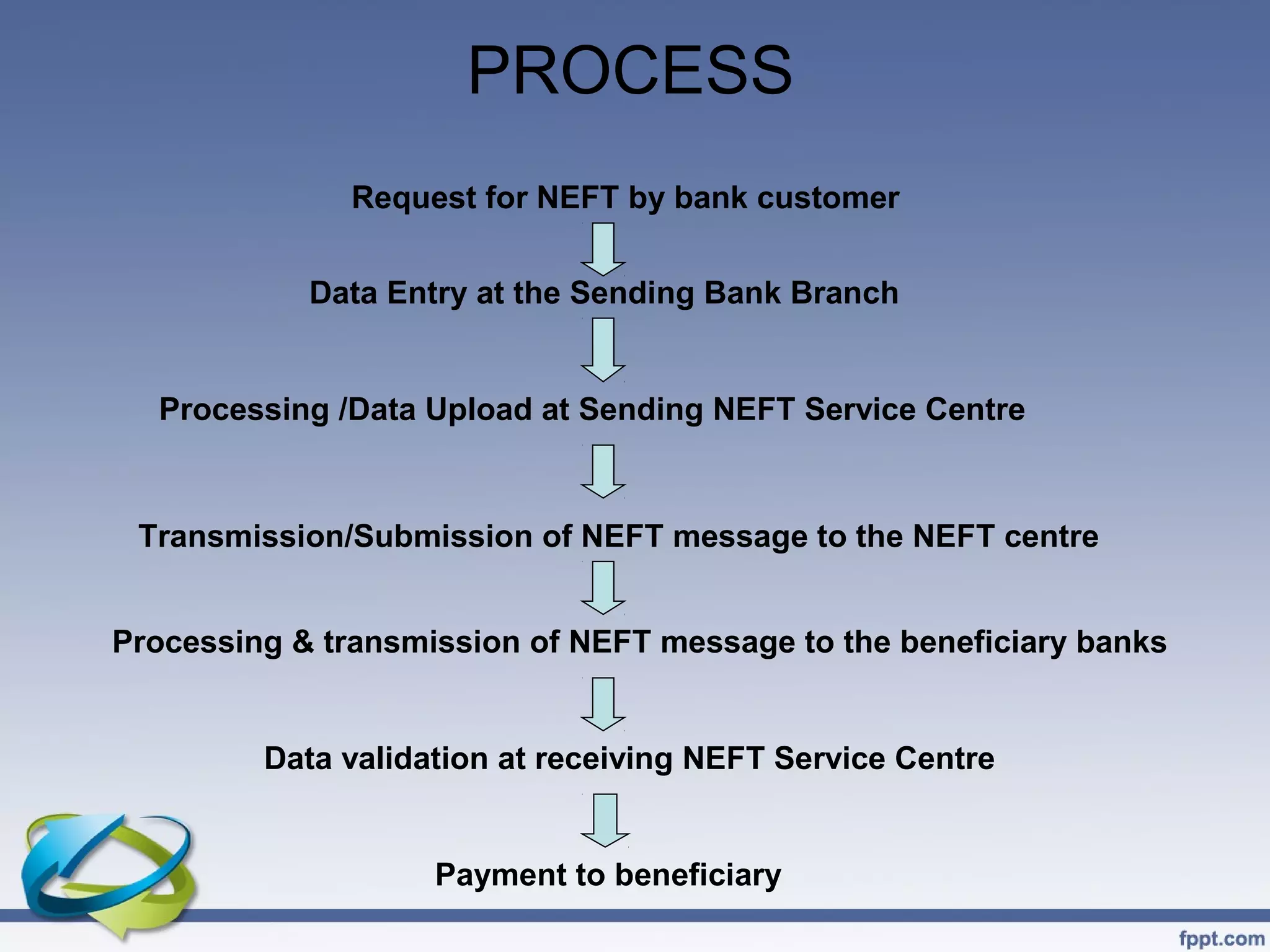 PROCESS

Request for NEFT by bank customer

Data Entry at the Sending Bank Branch

Processing /Data Upload at Sending NEFT Service Centre

Transmission/Submission of NEFT message to the NEFT centre

Processing & transmission of NEFT message to the beneficiary banks

Data validation at receiving NEFT Service Centre

Payment to beneficiary

fppt.com